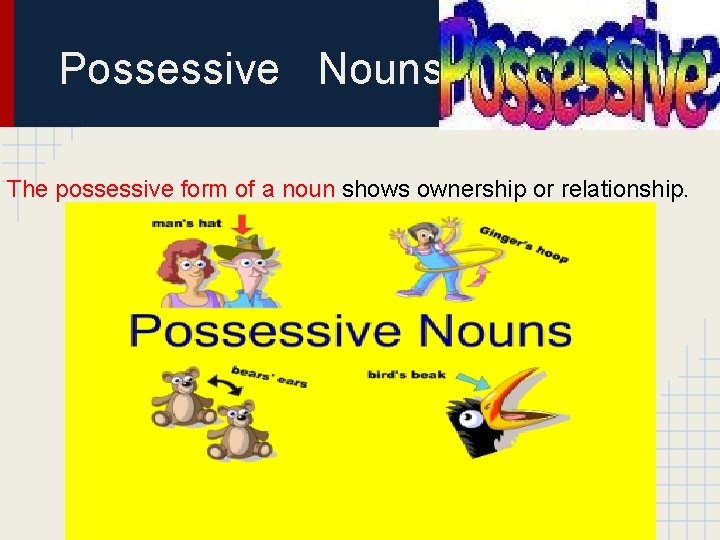 Possessive Nouns

Possessive

The possessive form of a noun shows ownership or relationship.

man's hat

Ginger's hoop

Possessive Nouns

bears' ears

bird's beak